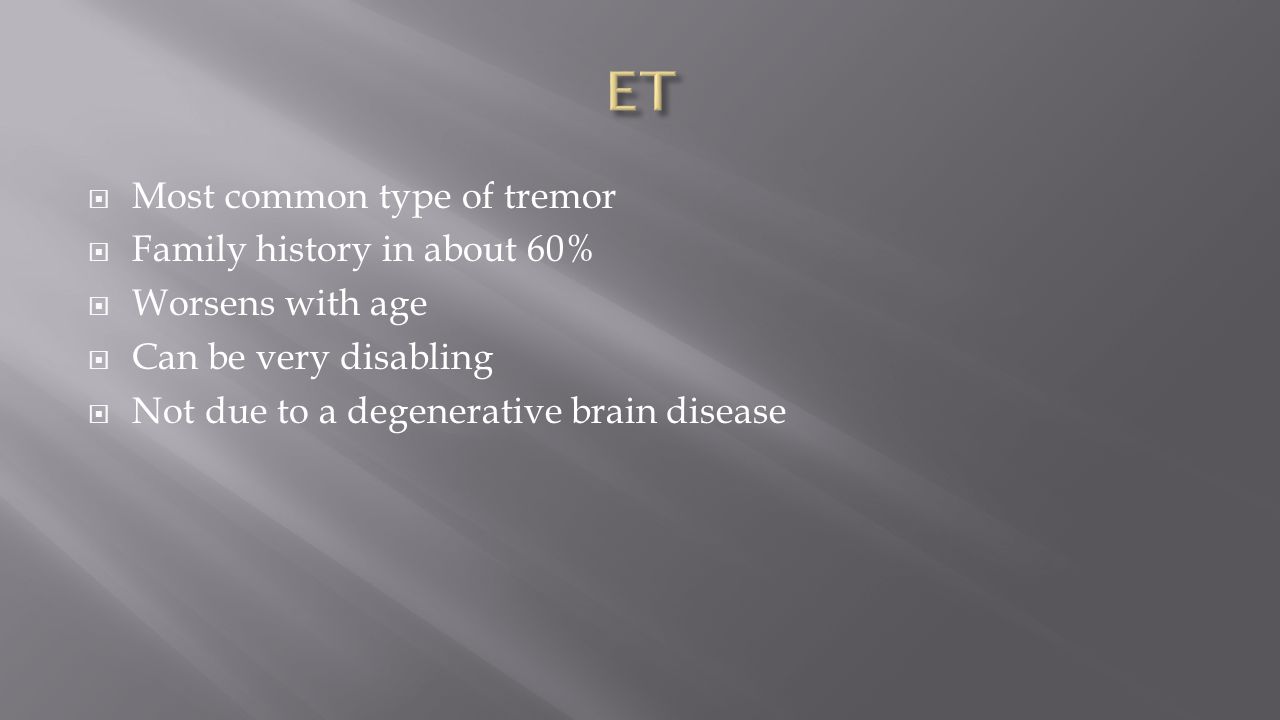 ET

- Most common type of tremor
- Family history in about 60%
- Worsens with age
- Can be very disabling
- Not due to a degenerative brain disease